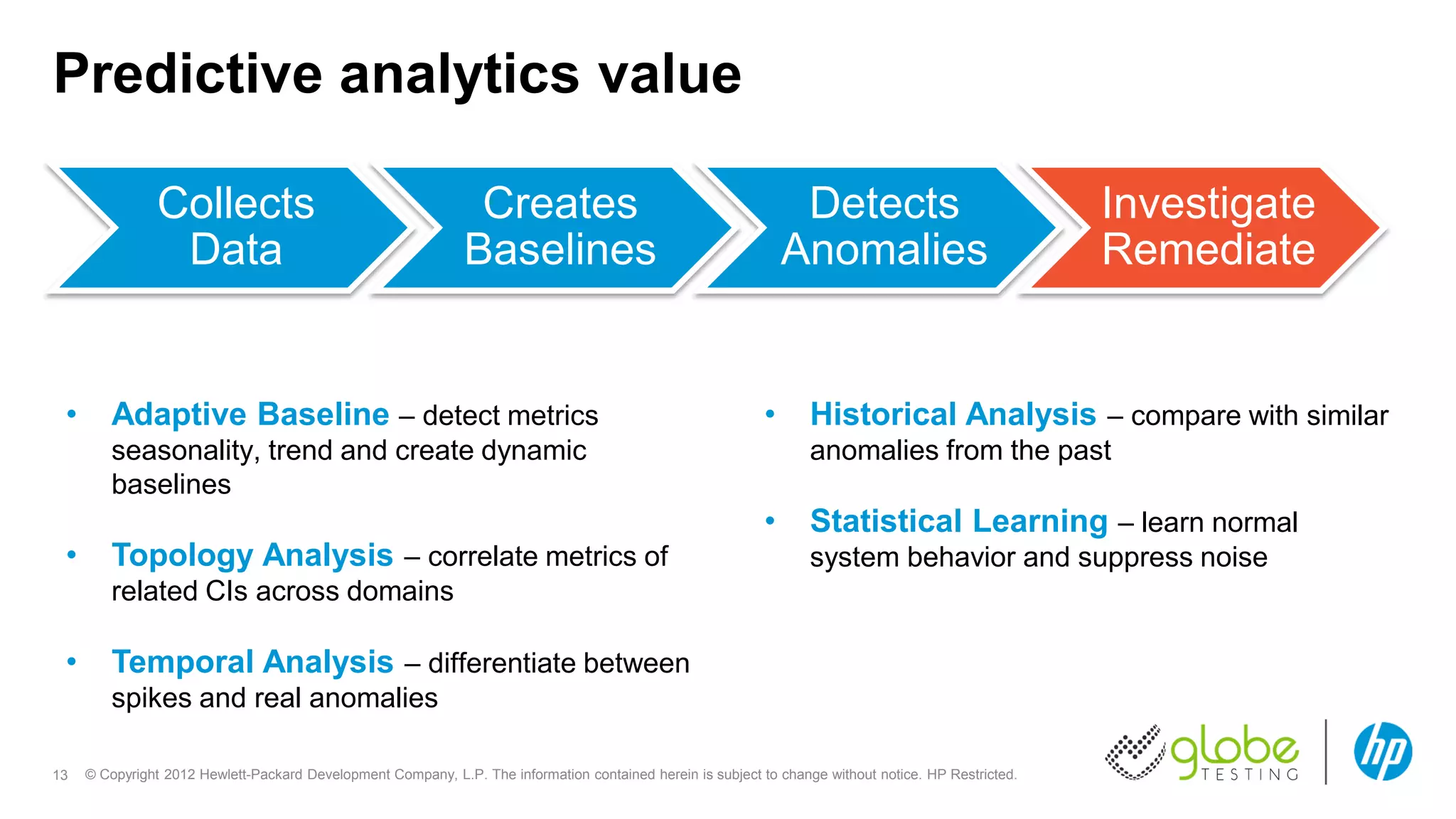 Predictive analytics value

Collects Data

Creates Baselines

Detects Anomalies

Investigate Remediate

• Adaptive Baseline – detect metrics seasonality, trend and create dynamic baselines

• Topology Analysis – correlate metrics of related CIs across domains

• Temporal Analysis – differentiate between spikes and real anomalies

• Historical Analysis – compare with similar anomalies from the past

• Statistical Learning – learn normal system behavior and suppress noise

13 © Copyright 2012 Hewlett-Packard Development Company, L.P. The information contained herein is subject to change without notice. HP Restricted.

globe TESTING

hp